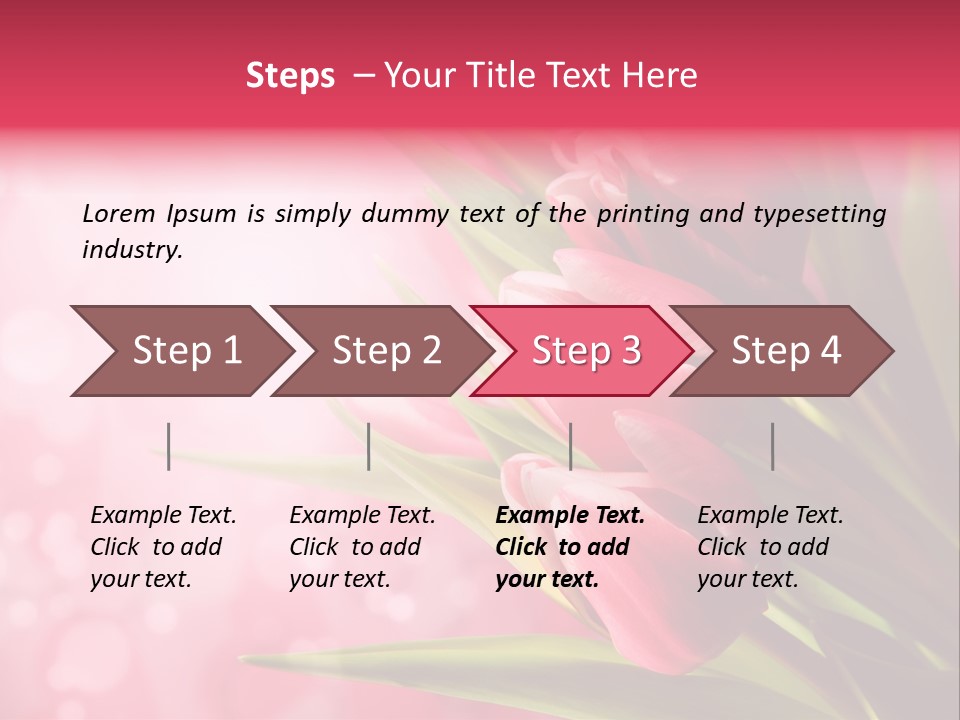 Steps – Your Title Text Here

Lorem Ipsum is simply dummy text of the printing and typesetting industry.

Step 1

Step 2

Step 3

Step 4

Example Text. Click to add your text.

Example Text. Click to add your text.

Example Text. Click to add your text.

Example Text. Click to add your text.